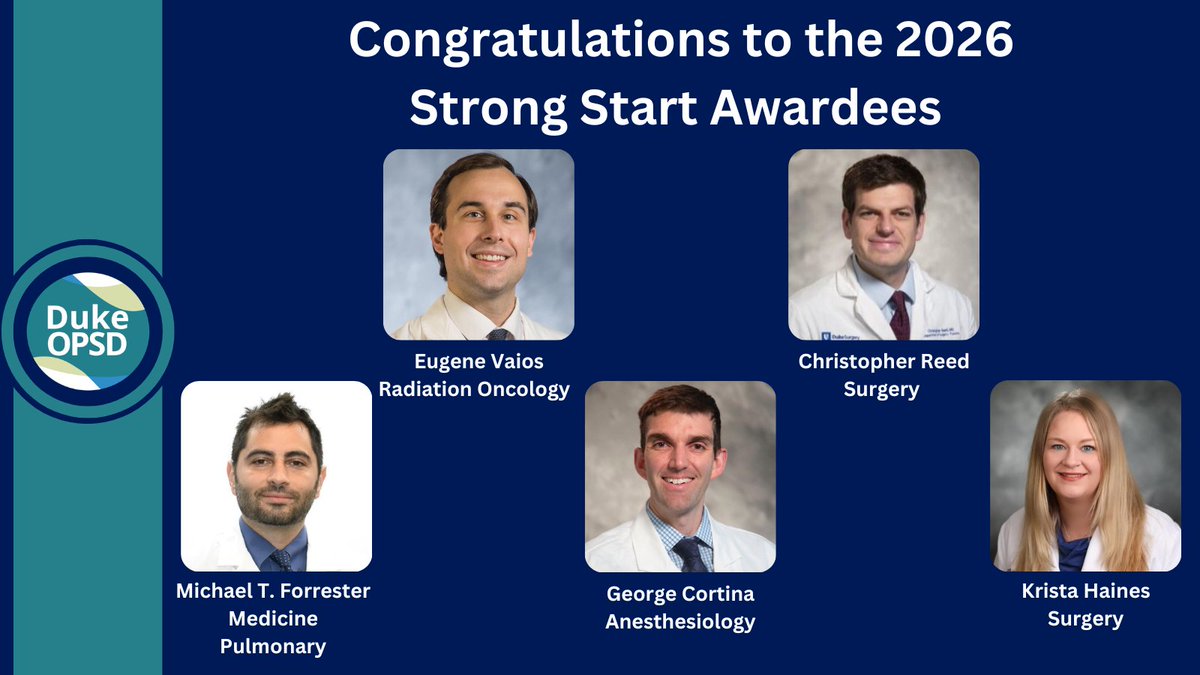 Congratulations to the 2026 Strong Start Awardees

Duke OPSD

Eugene Vaios
Radiation Oncology

Christopher Reed
Surgery

Michael T. Forrester
Medicine
Pulmonary

George Cortina
Anesthesiology

Krista Haines
Surgery